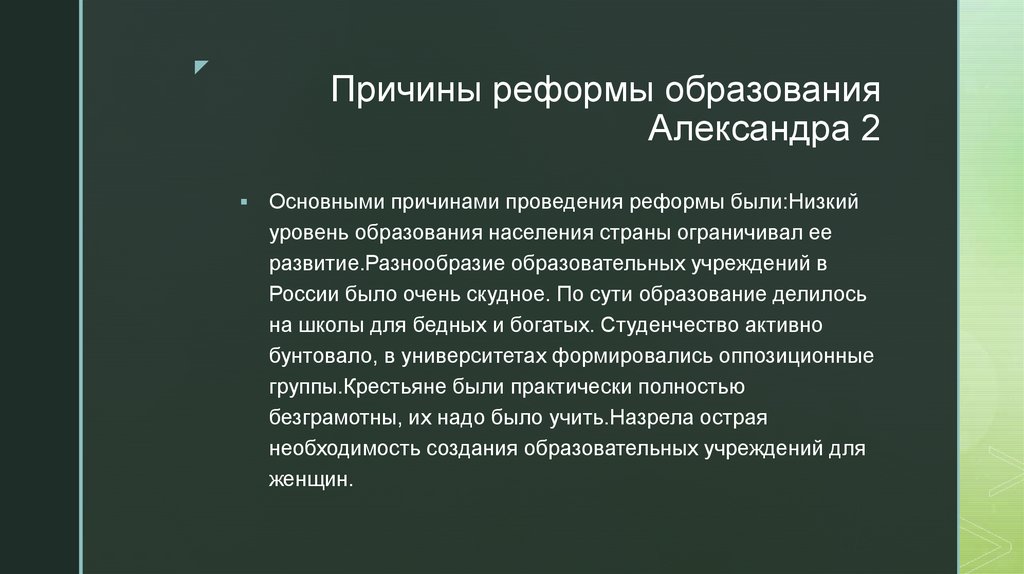 Причины реформы образования Александра 2

Основными причинами проведения реформы были:Низкий уровень образования населения страны ограничивал ее развитие.Разнообразие образовательных учреждений в России было очень скудное. По сути образование делилось на школы для бедных и богатых. Студенчество активно бунтовало, в университетах формировались оппозиционные группы.Крестьяне были практически полностью безграмотны, их надо было учить.Назрела острая необходимость создания образовательных учреждений для женщин.